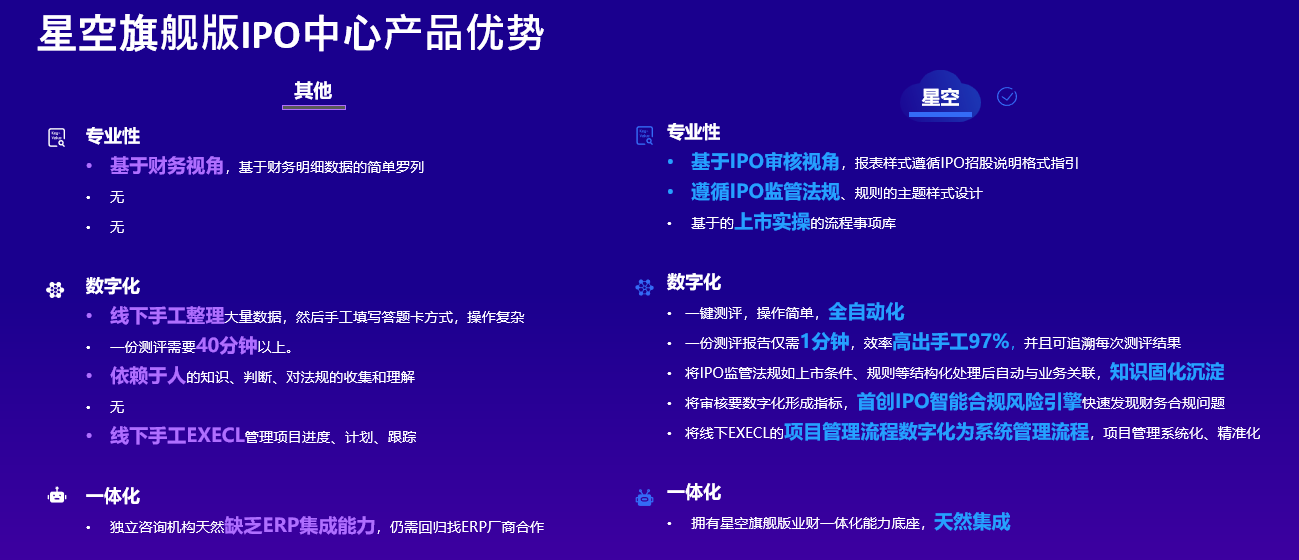 星空旗舰版IPO中心产品优势

其他

专业性
• 基于财务视角，基于财务明细数据的简单罗列
• 无
• 无

数字化
• 线下手工整理大量数据，然后手工填写答题卡方式，操作复杂
• 一份测评需要40分钟以上。
• 依赖于人的知识、判断、对法规的收集和理解
• 无
• 线下手工EXECL管理项目进度、计划、跟踪

一体化
• 独立咨询机构天然缺乏ERP集成能力，仍需回归找ERP厂商合作

星空

专业性
• 基于IPO审核视角，报表样式遵循IPO招股说明格式指引
• 遵循IPO监管法规、规则的主题样式设计
• 基于的上市实操的流程事项库

数字化
• 一键测评，操作简单，全自动化
• 一份测评报告仅需1分钟，效率高出手工97%，并且可追溯每次测评结果
• 将IPO监管法规如上市条件、规则等结构化处理后自动与业务关联，知识固化沉淀
• 将审核要数字化形成指标，首创IPO智能合规风险引擎快速发现财务合规问题
• 将线下EXECL的项目管理流程数字化为系统管理流程，项目管理系统化、精准化

一体化
• 拥有星空旗舰版业财一体化能力底座，天然集成